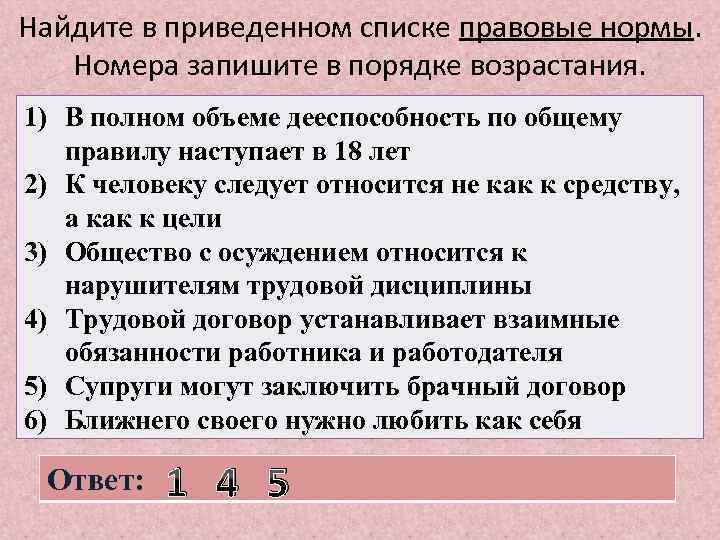 Найдите в приведенном списке правовые нормы. Номера запишите в порядке возрастания.

1) В полном объеме дееспособность по общему правилу наступает в 18 лет
2) К человеку следует относится не как к средству, а как к цели
3) Общество с осуждением относится к нарушителям трудовой дисциплины
4) Трудовой договор устанавливает взаимные обязанности работника и работодателя
5) Супруги могут заключить брачный договор
6) Ближнего своего нужно любить как себя

Ответ: 1 4 5